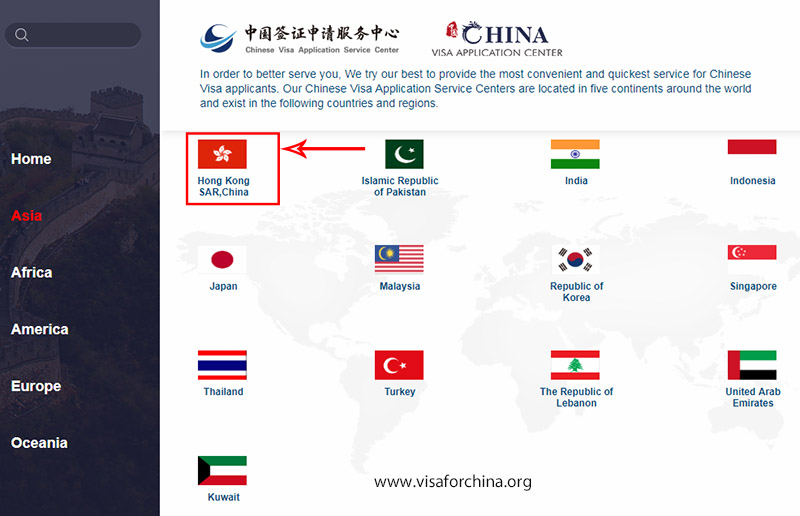 Home

Asia

Africa

America

Europe

Oceania

中国签证申请服务中心
Chinese Visa Application Service Center

CHINA
VISA APPLICATION CENTER

In order to better serve you, We try our best to provide the most convenient and quickest service for Chinese Visa applicants. Our Chinese Visa Application Service Centers are located in five continents around the world and exist in the following countries and regions.

Hong Kong SAR,China

Islamic Republic of Pakistan

India

Indonesia

Japan

Malaysia

Republic of Korea

Singapore

Thailand

Turkey

The Republic of Lebanon

United Arab Emirates

Kuwait

www.visaforchina.org